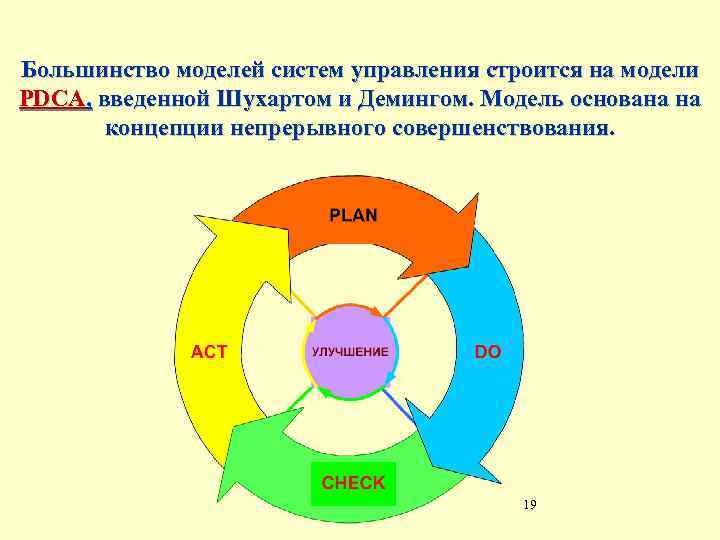 Большинство моделей систем управления строится на модели PDCA, введенной Шухартом и Демингом. Модель основана на концепции непрерывного совершенствования.

PLAN

ACT

УЛУЧШЕНИЕ

DO

CHECK

19